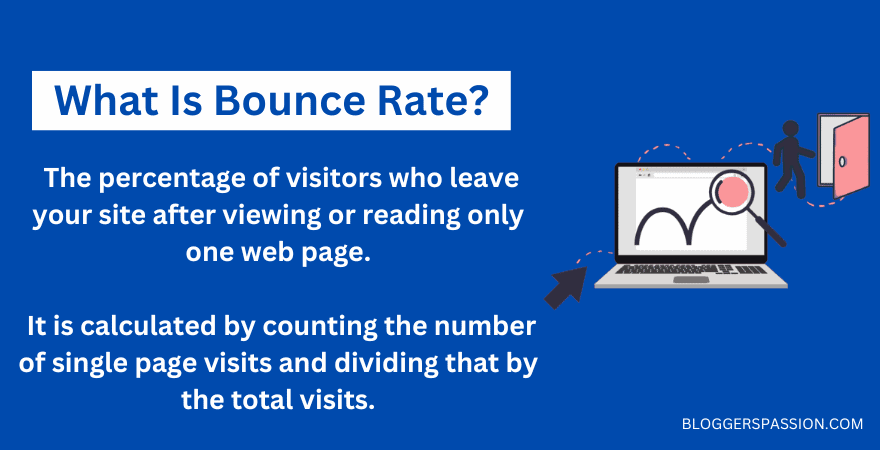 What Is Bounce Rate?

The percentage of visitors who leave your site after viewing or reading only one web page.

It is calculated by counting the number of single page visits and dividing that by the total visits.

BLOGGERSPASSION.COM